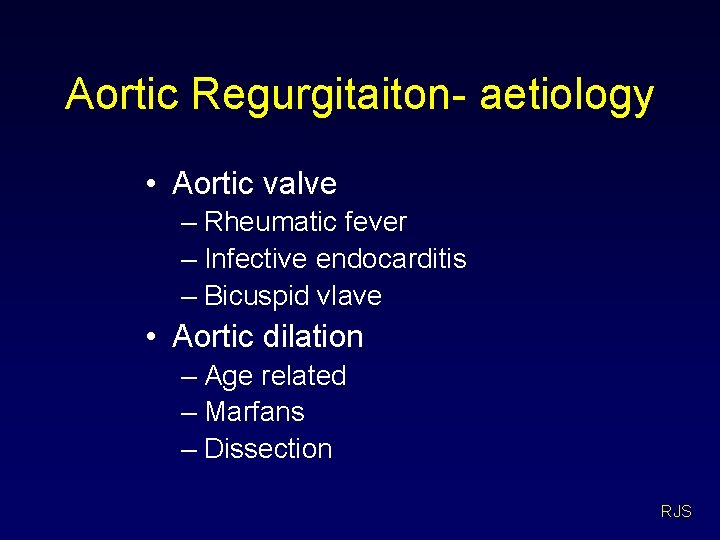 Aortic Regurgitaiton- aetiology

• Aortic valve
– Rheumatic fever
– Infective endocarditis
– Bicuspid vlave
• Aortic dilation
– Age related
– Marfans
– Dissection

RJS